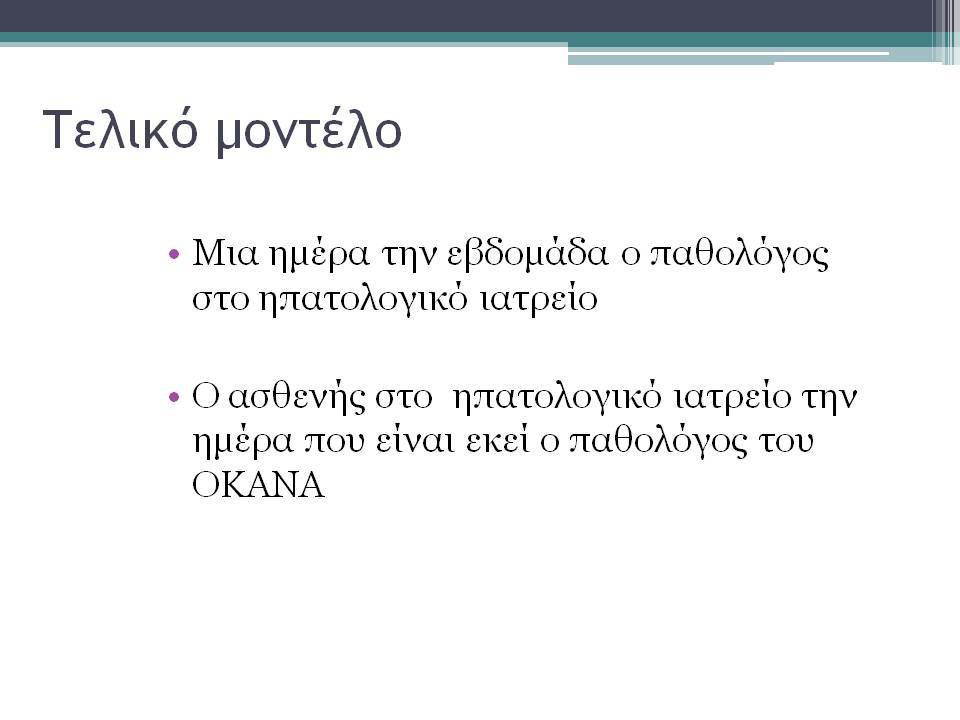 Τελικό μοντέλο

• Μια ημέρα την εβδομάδα ο παθολόγος στο ηπατολογικό ιατρείο

• Ο ασθενής στο ηπατολογικό ιατρείο την ημέρα που είναι εκεί ο παθολόγος του ΟΚΑΝΑ